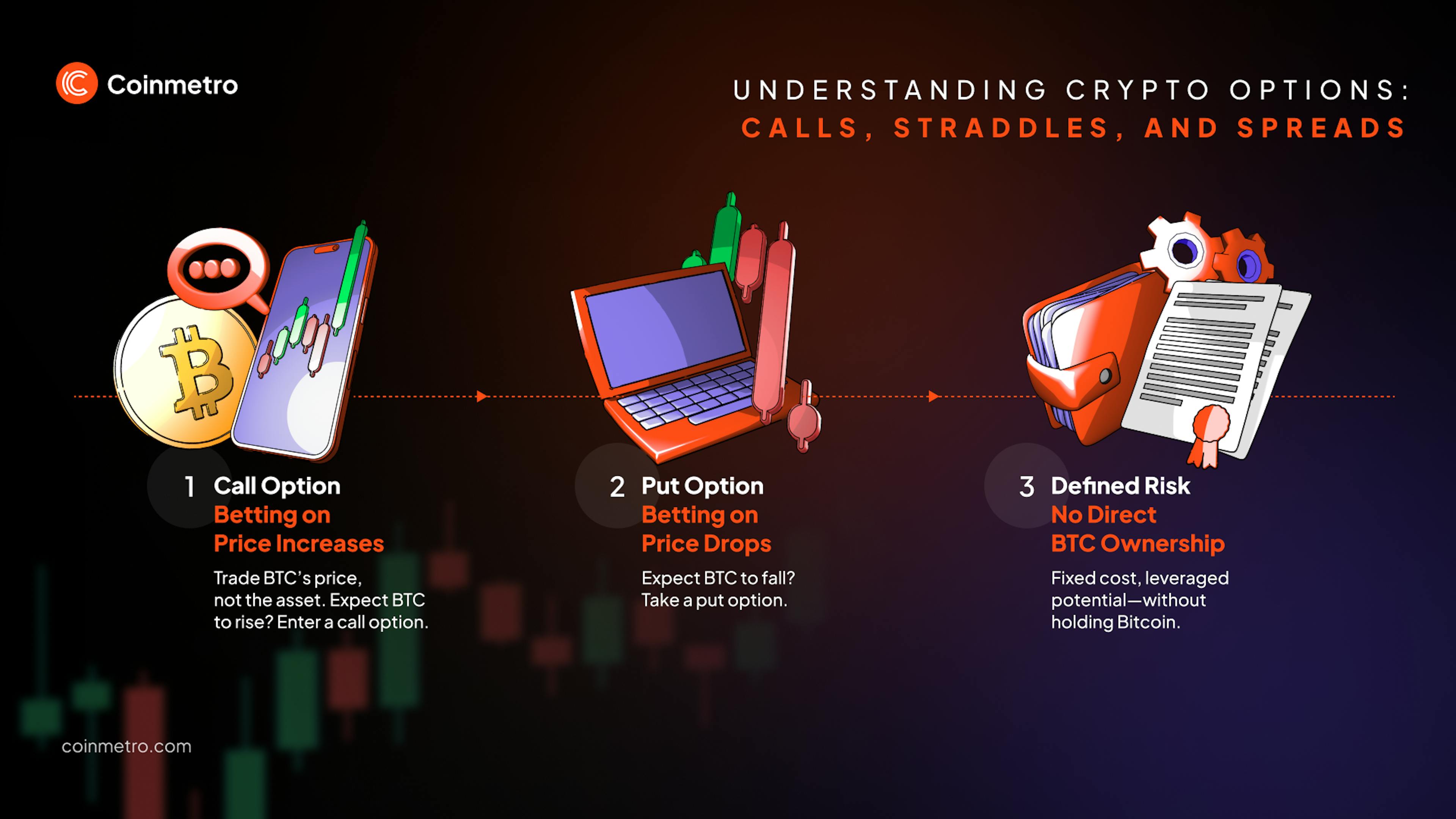 Coinmetro

UNDERSTANDING CRYPTO OPTIONS:
CALLS, STRADDLES, AND SPREADS

1 Call Option
Betting on Price Increases
Trade BTC's price, not the asset. Expect BTC to rise? Enter a call option.

2 Put Option
Betting on Price Drops
Expect BTC to fall? Take a put option.

3 Defined Risk
No Direct BTC Ownership
Fixed cost, leveraged potential—without holding Bitcoin.

coinmetro.com